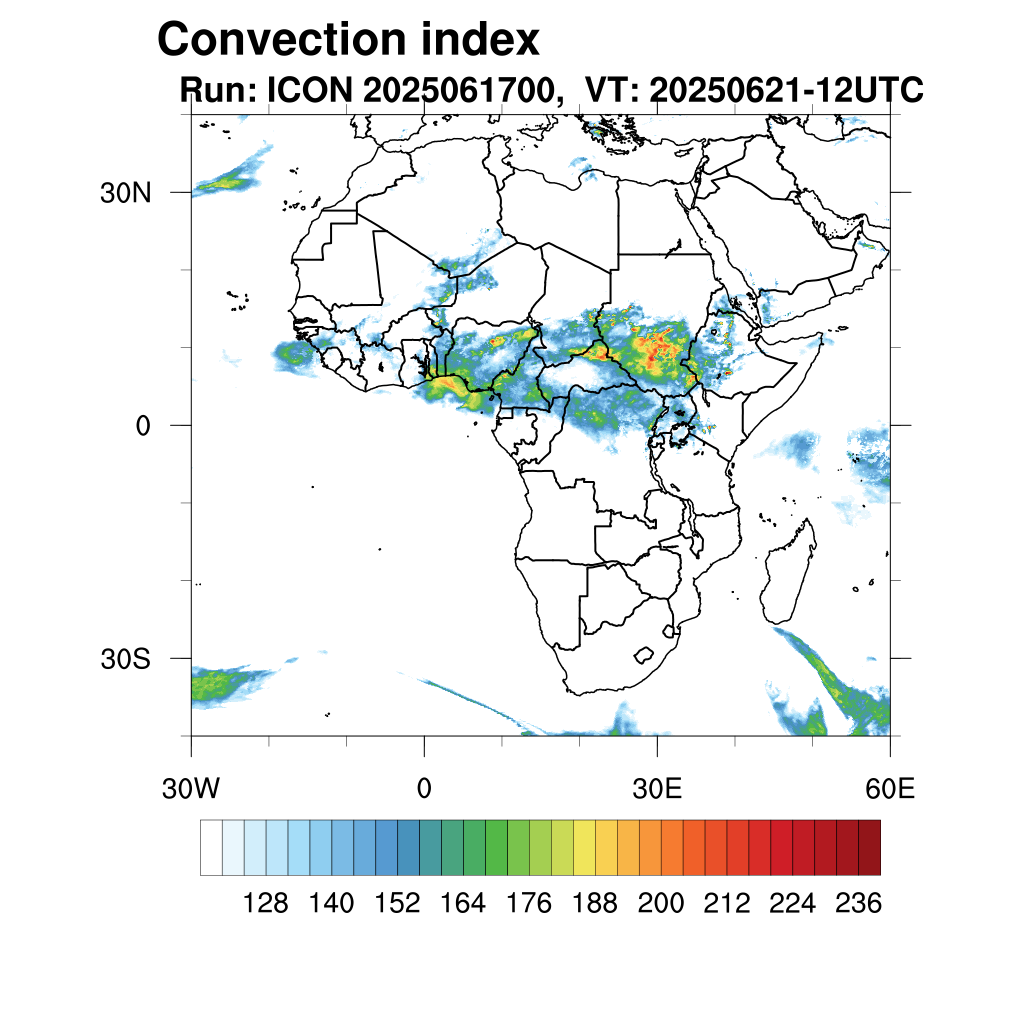 Convection index
Run: ICON 2025061700, VT: 20250621-12UTC

30N
0
30S

30W
0
30E
60E

128
140
152
164
176
188
200
212
224
236